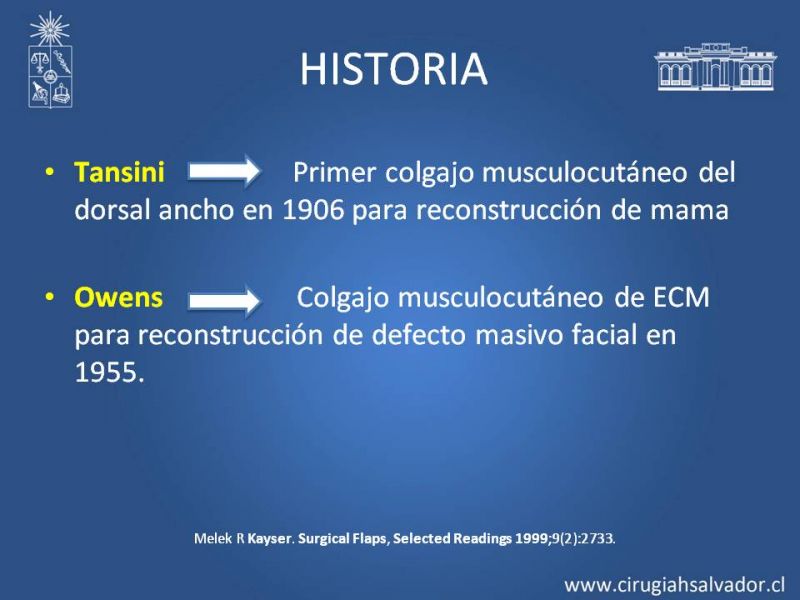 HISTORIA

• Tansini Primer colgajo musculocutáneo del dorsal ancho en 1906 para reconstrucción de mama

• Owens Colgajo musculocutáneo de ECM para reconstrucción de defecto masivo facial en 1955.

Melek R Kayser. Surgical Flaps, Selected Readings 1999;9(2):2733.

www.cirugiahsalvador.cl